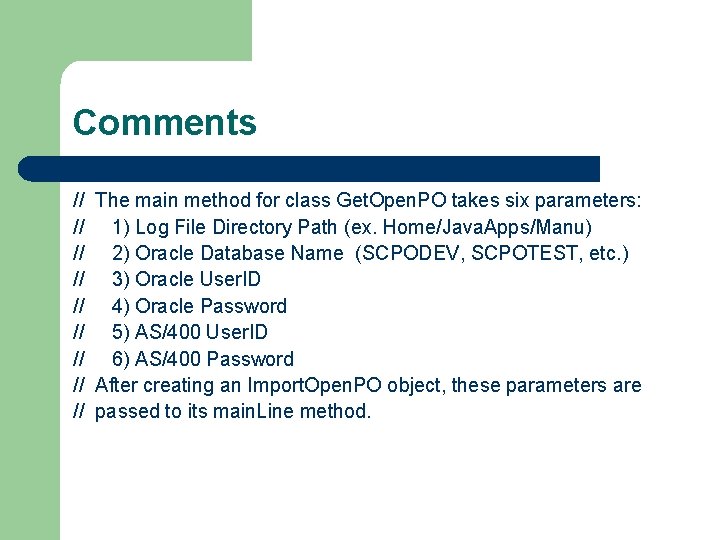 Comments

// The main method for class GetOpenPO takes six parameters:
// 1) Log File Directory Path (ex. Home/JavaApps/Manu)
// 2) Oracle Database Name (SCPODEV, SCPOTEST, etc.)
// 3) Oracle UserID
// 4) Oracle Password
// 5) AS/400 UserID
// 6) AS/400 Password
// After creating an ImportOpenPO object, these parameters are
// passed to its mainLine method.